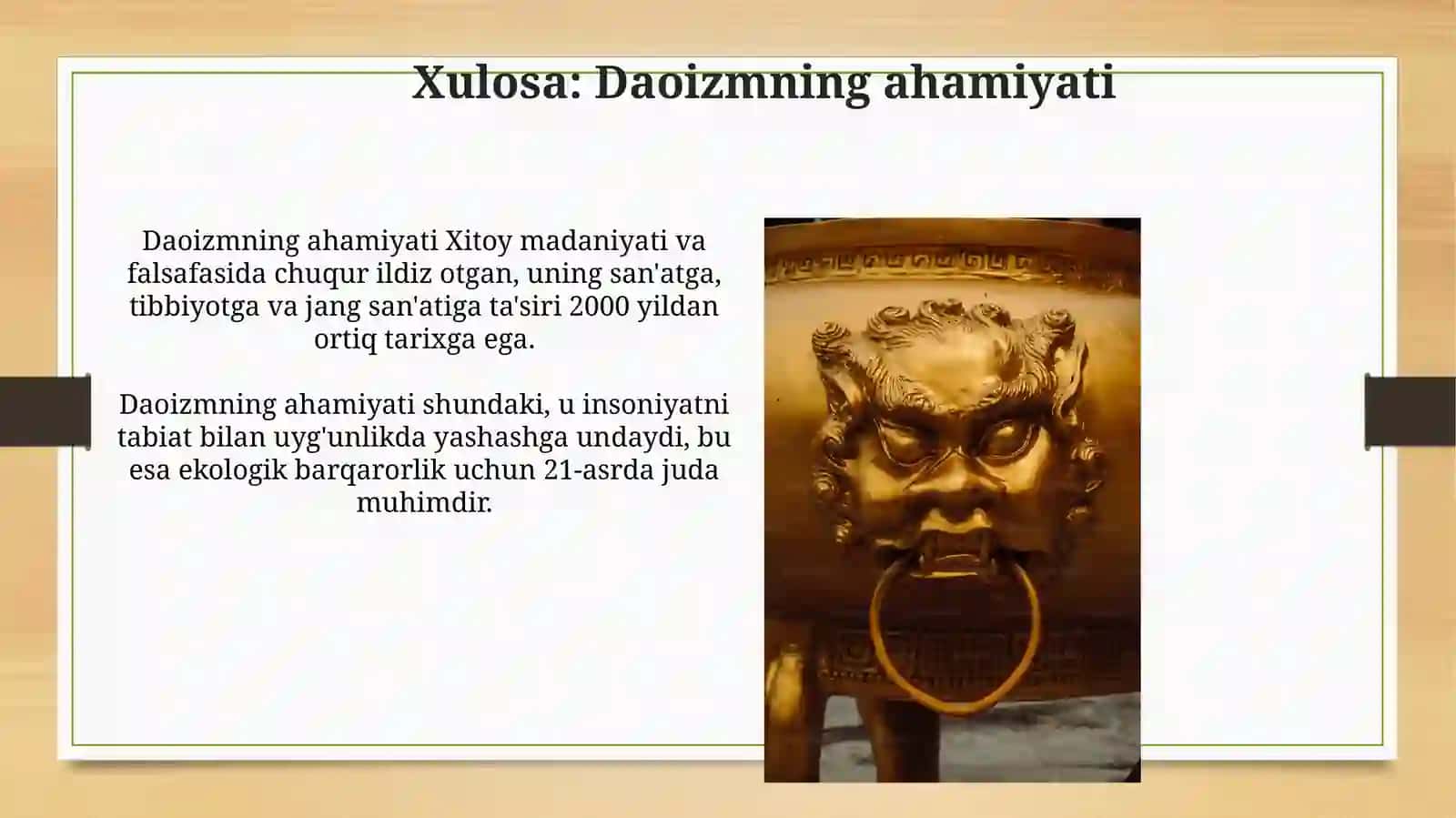 Xulosa: Daoizmning ahamiyati

Daoizmning ahamiyati Xitoy madaniyati va falsafasida chuqur ildiz otgan, uning san'atga, tibbiyotga va jang san'atiga ta'siri 2000 yildan ortiq tarixga ega.

Daoizmning ahamiyati shundaki, u insoniyatni tabiat bilan uyg'unlikda yashashga undaydi, bu esa ekologik barqarorlik uchun 21-asrda juda muhimdir.